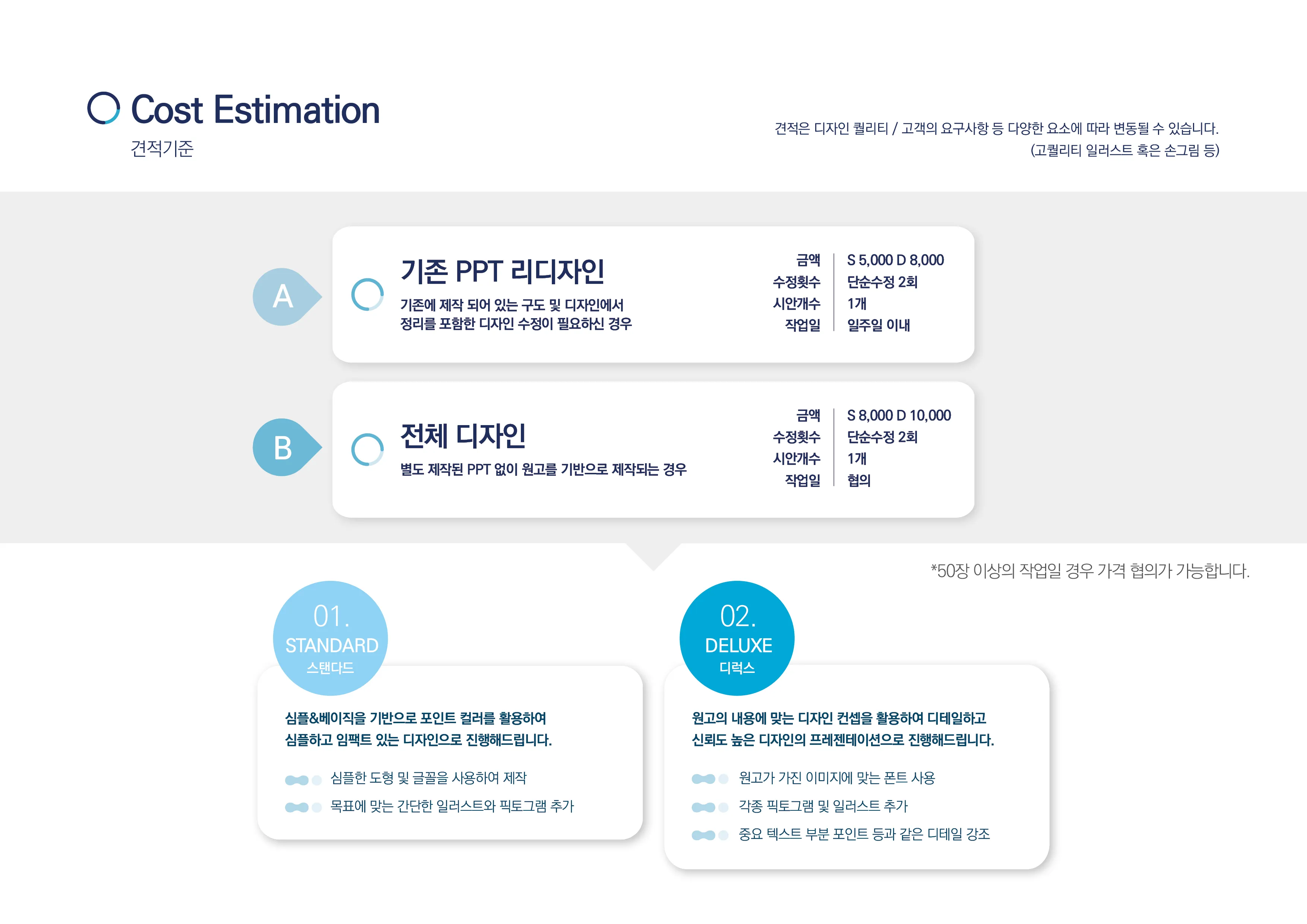 Cost Estimation
견적기준

견적은 디자인 퀄리티 / 고객의 요구사항 등 다양한 요소에 따라 변동될 수 있습니다.
(고퀄리티 일러스트 혹은 손그림 등)

A

기존 PPT 리디자인

기존에 제작 되어 있는 구도 및 디자인에서
정리를 포함한 디자인 수정이 필요하신 경우

| 금액 | S 5,000 D 8,000 |
|---|---|
| 수정횟수 | 단순수정 2회 |
| 시안개수 | 1개 |
| 작업일 | 일주일 이내 |

B

전체 디자인

별도 제작된 PPT 없이 원고를 기반으로 제작되는 경우

| 금액 | S 8,000 D 10,000 |
|---|---|
| 수정횟수 | 단순수정 2회 |
| 시안개수 | 1개 |
| 작업일 | 협의 |

*50장 이상의 작업일 경우 가격 협의가 가능합니다.

01.
STANDARD
스탠다드

심플&베이직을 기반으로 포인트 컬러를 활용하여
심플하고 임팩트 있는 디자인으로 진행해드립니다.

심플한 도형 및 글꼴을 사용하여 제작
목표에 맞는 간단한 일러스트와 픽토그램 추가

02.
DELUXE
디럭스

원고의 내용에 맞는 디자인 컨셉을 활용하여 디테일하고
신뢰도 높은 디자인의 프레젠테이션으로 진행해드립니다.

원고가 가진 이미지에 맞는 폰트 사용
각종 픽토그램 및 일러스트 추가
중요 텍스트 부분 포인트 등과 같은 디테일 강조